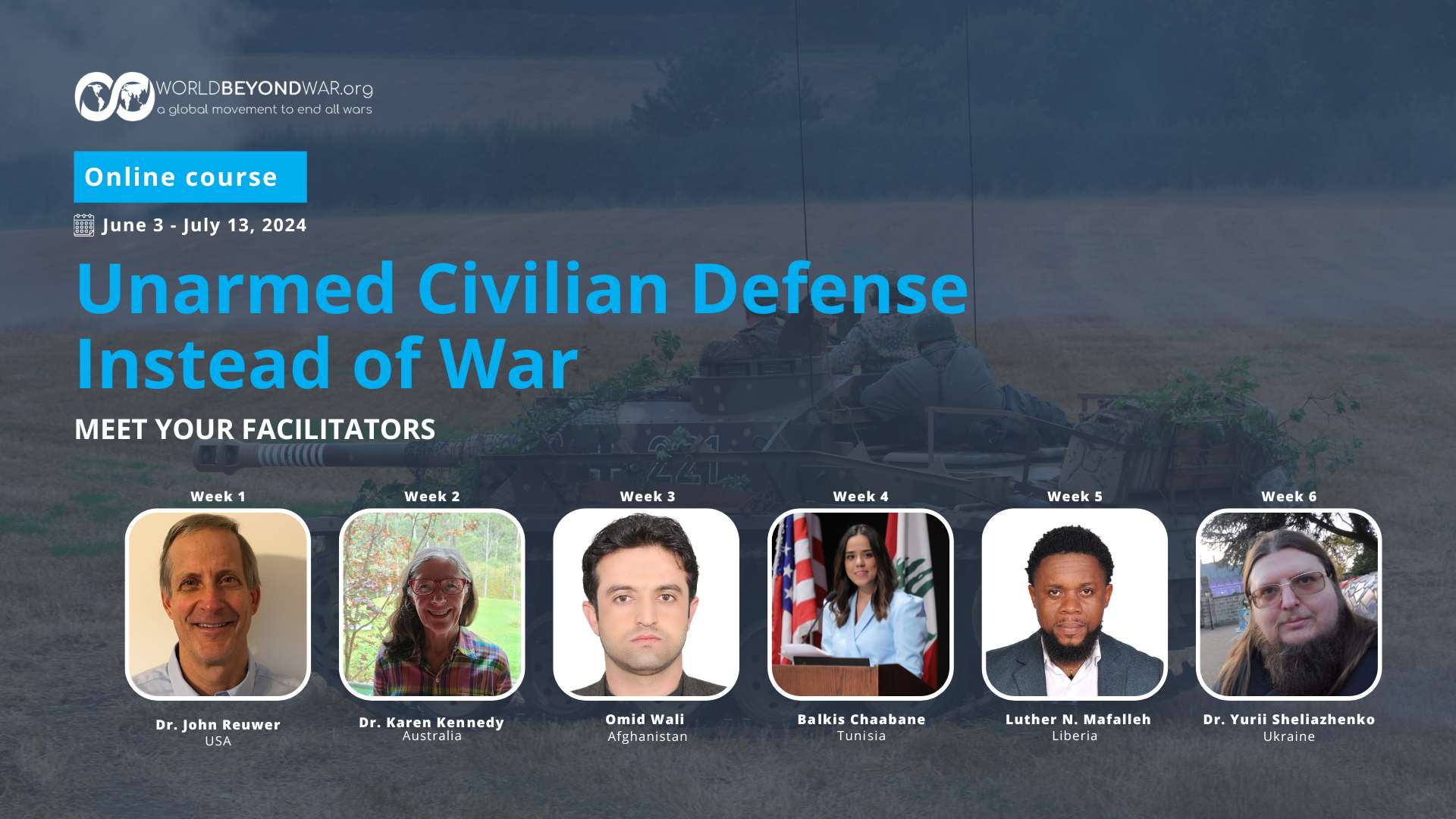 WORLDBEYONDWAR.org
a global movement to end all wars

Online course

June 3 - July 13, 2024

Unarmed Civilian Defense Instead of War

MEET YOUR FACILITATORS

Week 1
Dr. John Reuwer
USA

Week 2
Dr. Karen Kennedy
Australia

Week 3
Omid Wali
Afghanistan

Week 4
Balkis Chaabane
Tunisia

Week 5
Luther N. Mafalleh
Liberia

Week 6
Dr. Yurii Sheliazhenko
Ukraine